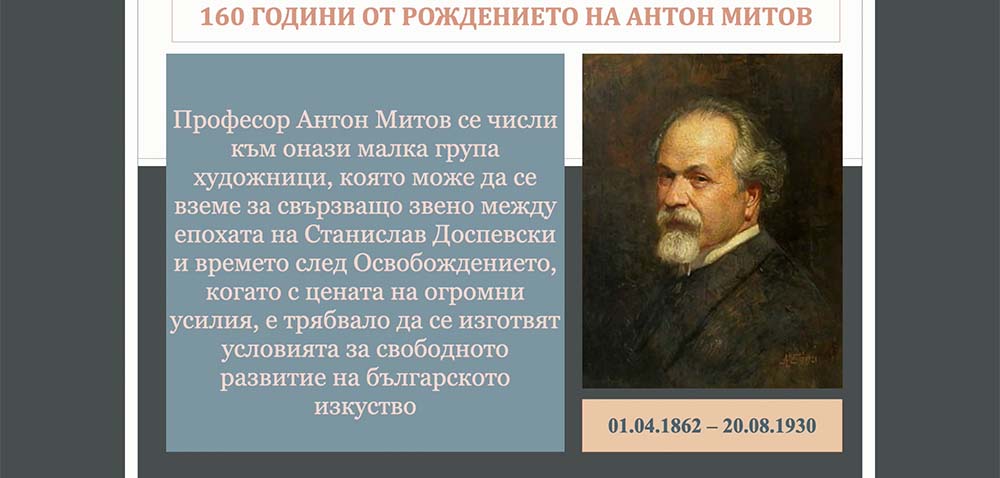 160 ГОДИНИ ОТ РОЖДЕНИЕТО НА АНТОН МИТОВ

Професор Антон Митов се числи към онази малка група художници, която може да се вземе за свързващо звено между епохата на Станислав Доспевски и времето след Освобождението, когато с цената на огромни усилия, е трябвало да се изготвят условията за свободното развитие на българското изкуство

01.04.1862 – 20.08.1930